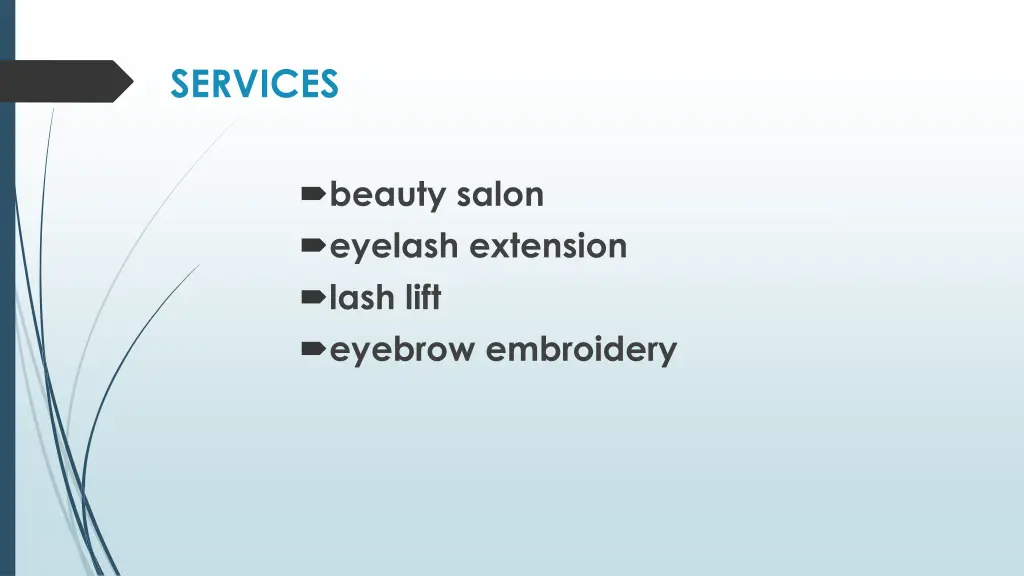 SERVICES

beauty salon
eyelash extension
lash lift
eyebrow embroidery